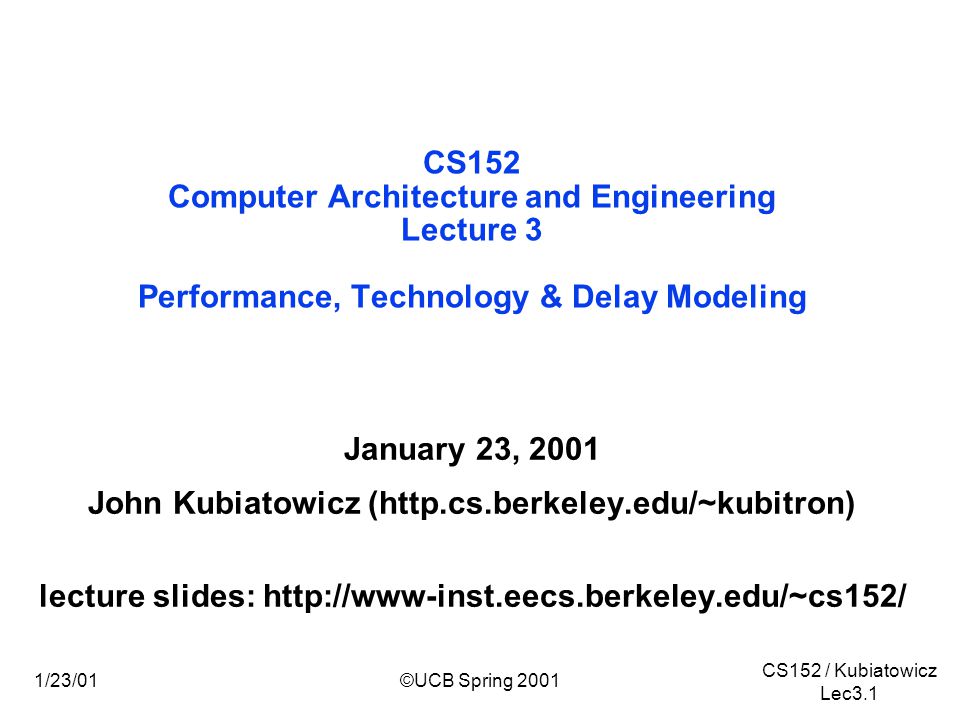 CS152
Computer Architecture and Engineering
Lecture 3

Performance, Technology & Delay Modeling

January 23, 2001
John Kubiatowicz (http.cs.berkeley.edu/~kubitron)

lecture slides: http://www-inst.eecs.berkeley.edu/~cs152/

1/23/01

©UCB Spring 2001

CS152 / Kubiatowicz
Lec3.1